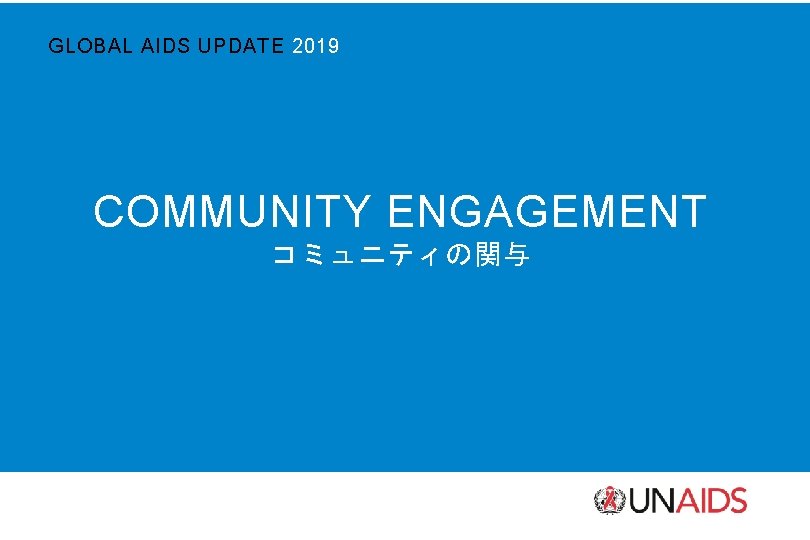 GLOBAL AIDS UPDATE 2019

COMMUNITY ENGAGEMENT
コミュニティの関与

UNAIDS